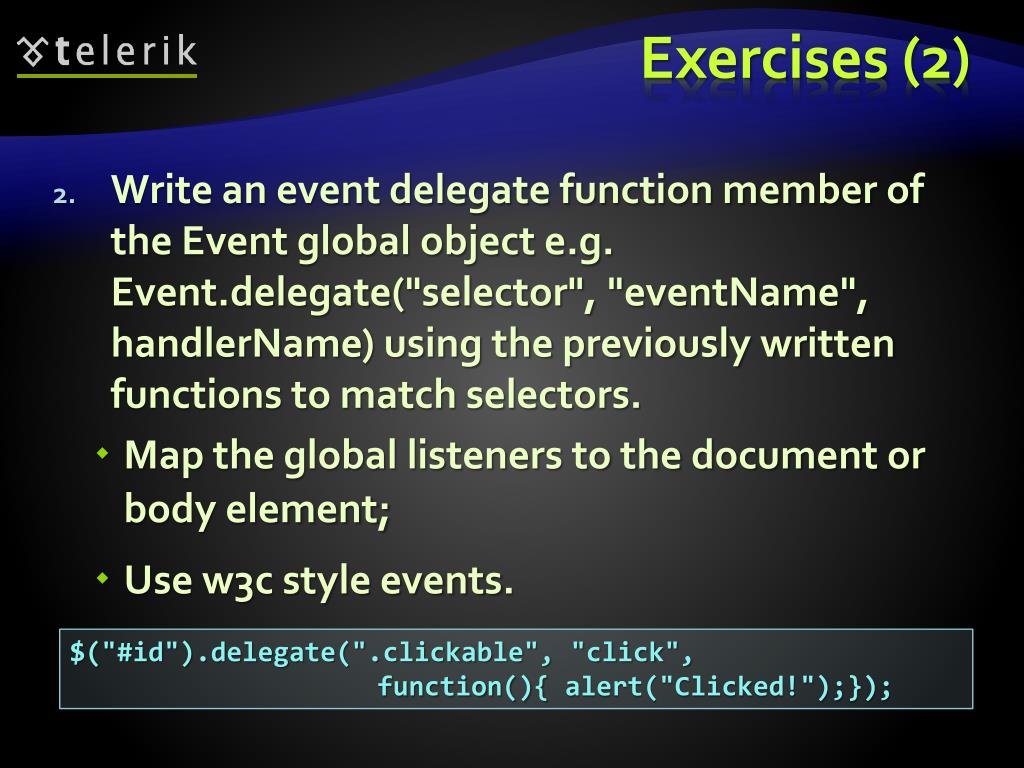 telerik

Exercises (2)

2. Write an event delegate function member of the Event global object e.g. Event.delegate("selector", "eventName", handlerName) using the previously written functions to match selectors.

Map the global listeners to the document or body element;

Use w3c style events.

$("#id").delegate(".clickable", "click",
function(){ alert("Clicked!");});